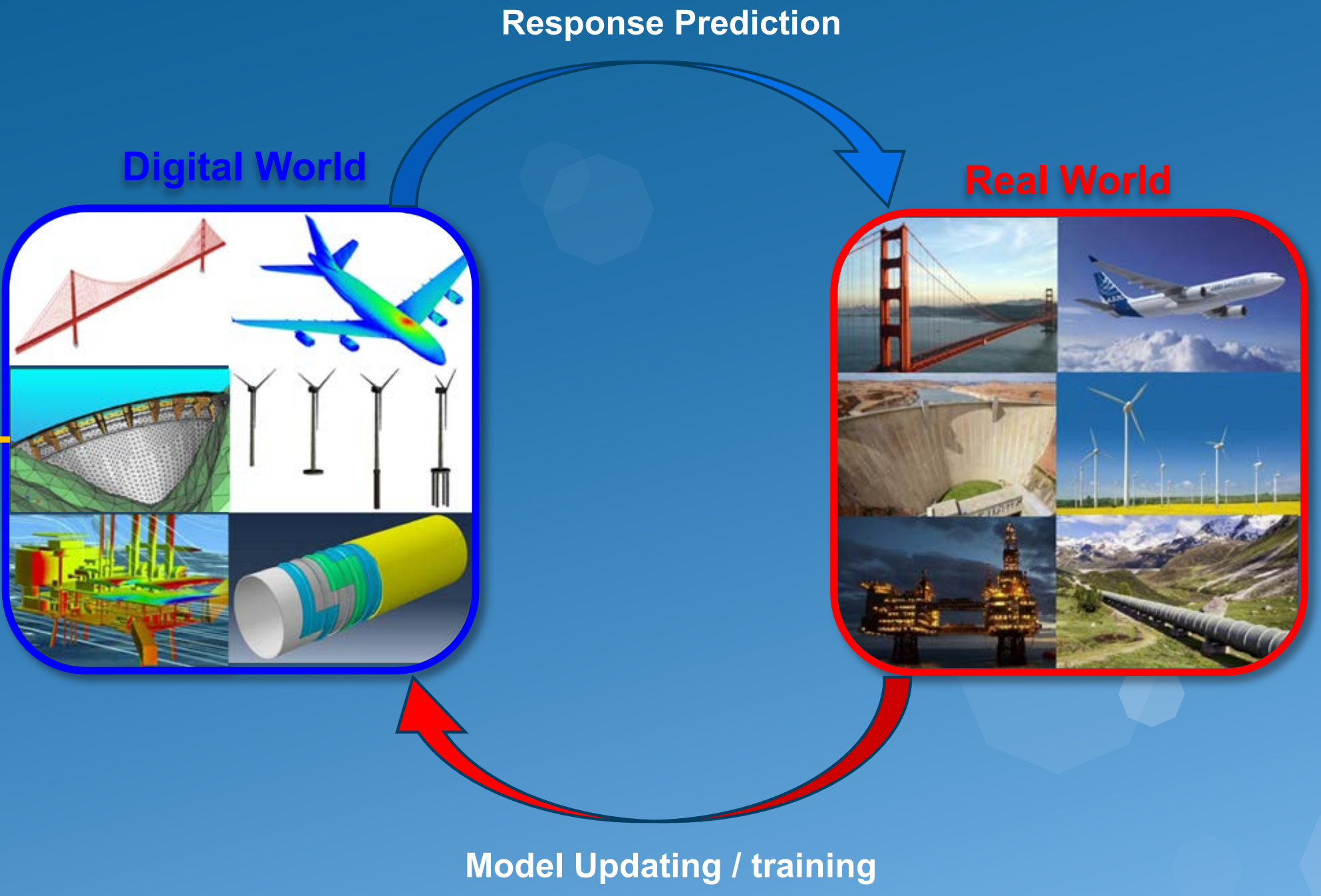 Response Prediction

Digital World

Real World

Model Updating / training